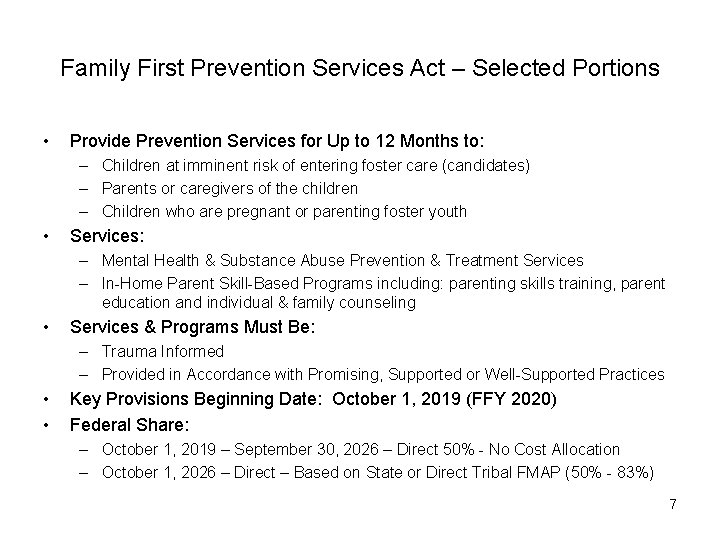 Family First Prevention Services Act – Selected Portions

• Provide Prevention Services for Up to 12 Months to:
– Children at imminent risk of entering foster care (candidates)
– Parents or caregivers of the children
– Children who are pregnant or parenting foster youth

• Services:
– Mental Health & Substance Abuse Prevention & Treatment Services
– In-Home Parent Skill-Based Programs including: parenting skills training, parent education and individual & family counseling

• Services & Programs Must Be:
– Trauma Informed
– Provided in Accordance with Promising, Supported or Well-Supported Practices

• Key Provisions Beginning Date: October 1, 2019 (FFY 2020)

• Federal Share:
– October 1, 2019 – September 30, 2026 – Direct 50% - No Cost Allocation
– October 1, 2026 – Direct – Based on State or Direct Tribal FMAP (50% - 83%)

7